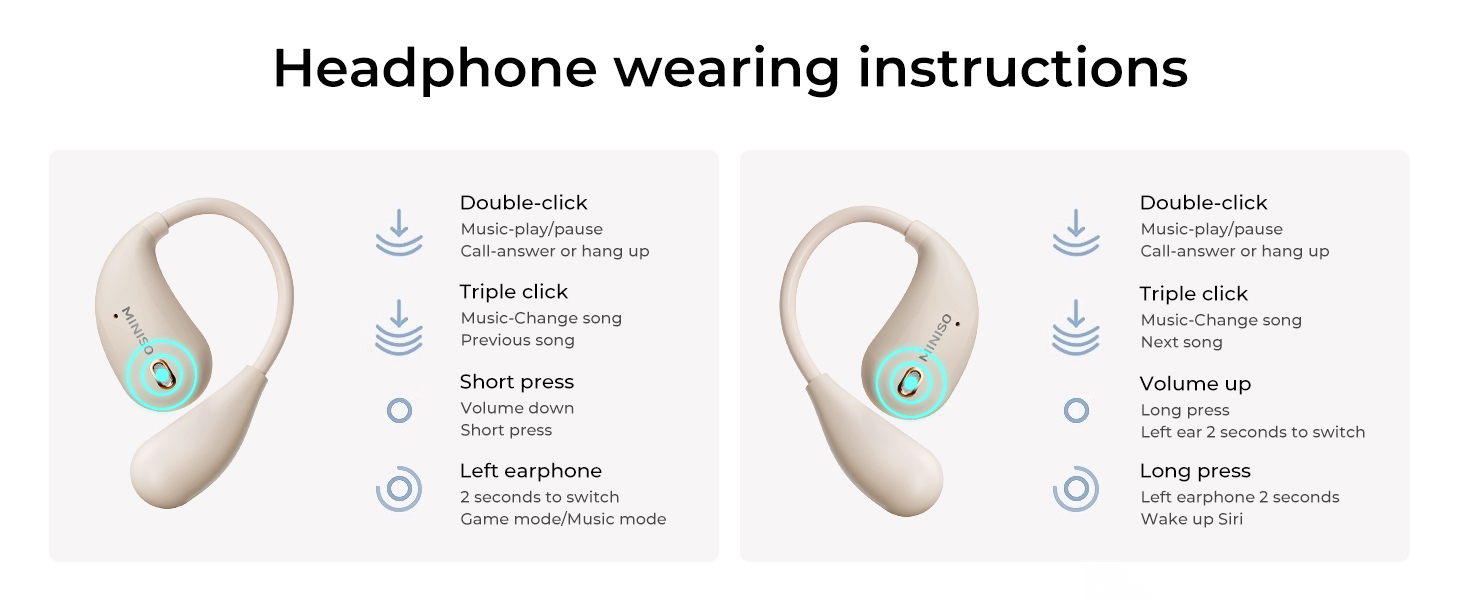 Headphone wearing instructions

MINISO

Double-click
Music-play/pause
Call-answer or hang up

Triple click
Music-Change song
Previous song

Short press
Volume down
Short press

Left earphone
2 seconds to switch
Game mode/Music mode

MINISO

Double-click
Music-play/pause
Call-answer or hang up

Triple click
Music-Change song
Next song

Volume up
Long press
Left ear 2 seconds to switch

Long press
Left earphone 2 seconds
Wake up Siri